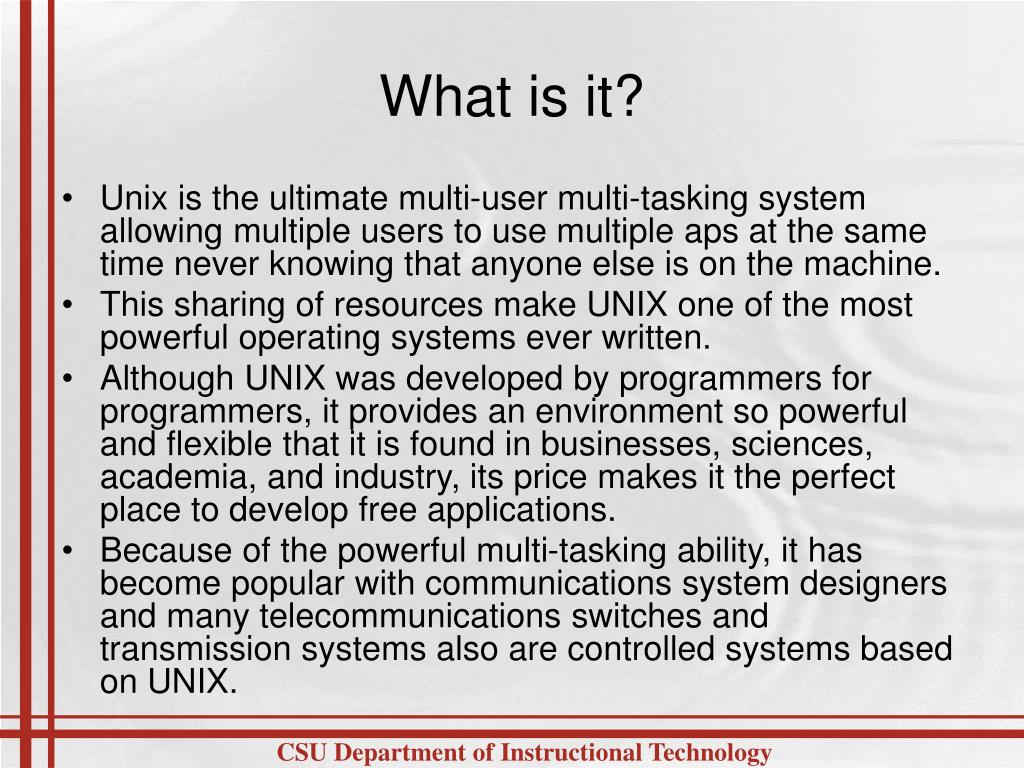 What is it?

• Unix is the ultimate multi-user multi-tasking system allowing multiple users to use multiple aps at the same time never knowing that anyone else is on the machine.
• This sharing of resources make UNIX one of the most powerful operating systems ever written.
• Although UNIX was developed by programmers for programmers, it provides an environment so powerful and flexible that it is found in businesses, sciences, academia, and industry, its price makes it the perfect place to develop free applications.
• Because of the powerful multi-tasking ability, it has become popular with communications system designers and many telecommunications switches and transmission systems also are controlled systems based on UNIX.

CSU Department of Instructional Technology